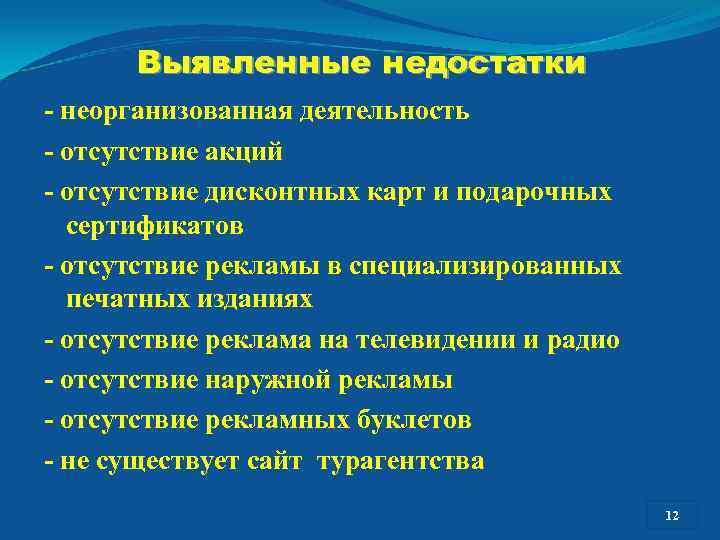 Выявленные недостатки

- неорганизованная деятельность

- отсутствие акций

- отсутствие дисконтных карт и подарочных сертификатов

- отсутствие рекламы в специализированных печатных изданиях

- отсутствие реклама на телевидении и радио

- отсутствие наружной рекламы

- отсутствие рекламных буклетов

- не существует сайт турагентства

12